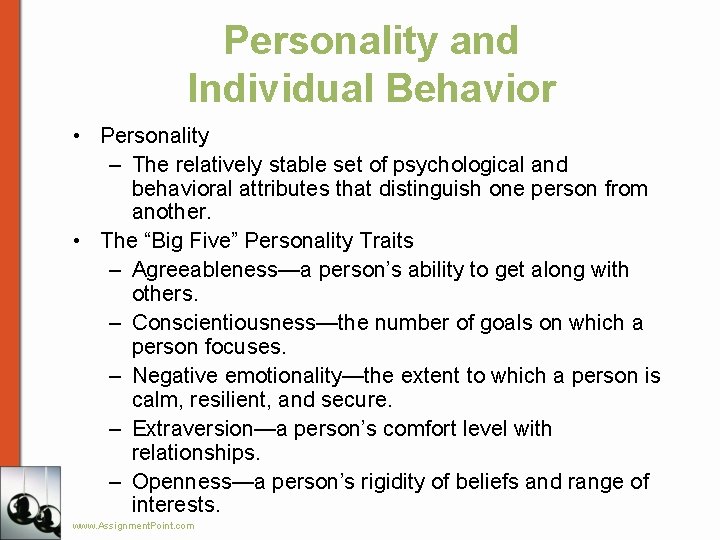 Personality and Individual Behavior

• Personality
– The relatively stable set of psychological and behavioral attributes that distinguish one person from another.
• The “Big Five” Personality Traits
– Agreeableness—a person’s ability to get along with others.
– Conscientiousness—the number of goals on which a person focuses.
– Negative emotionality—the extent to which a person is calm, resilient, and secure.
– Extraversion—a person’s comfort level with relationships.
– Openness—a person’s rigidity of beliefs and range of interests.

www.AssignmentPoint.com